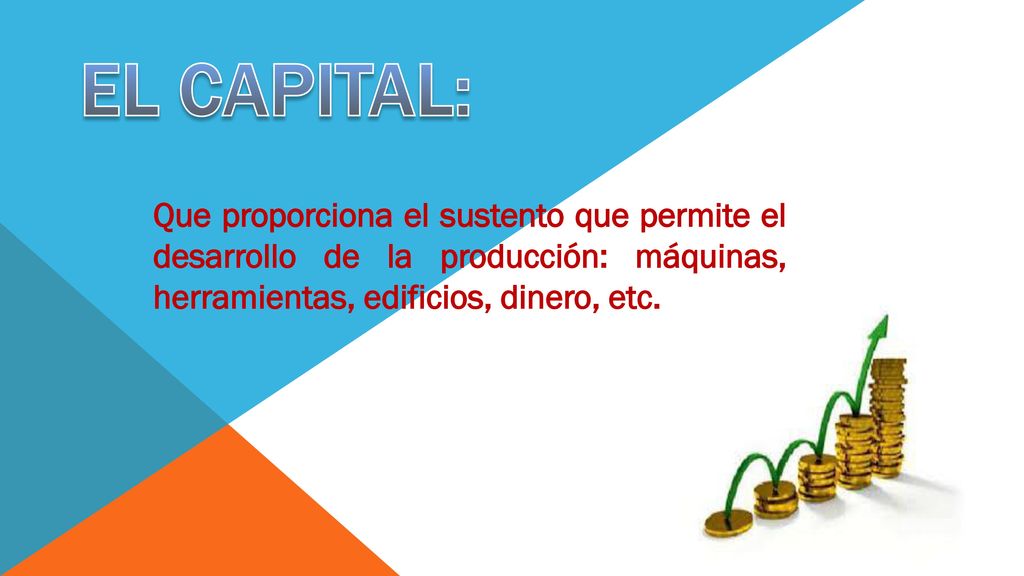 EL CAPITAL:

Que proporciona el sustento que permite el desarrollo de la producción: máquinas, herramientas, edificios, dinero, etc.